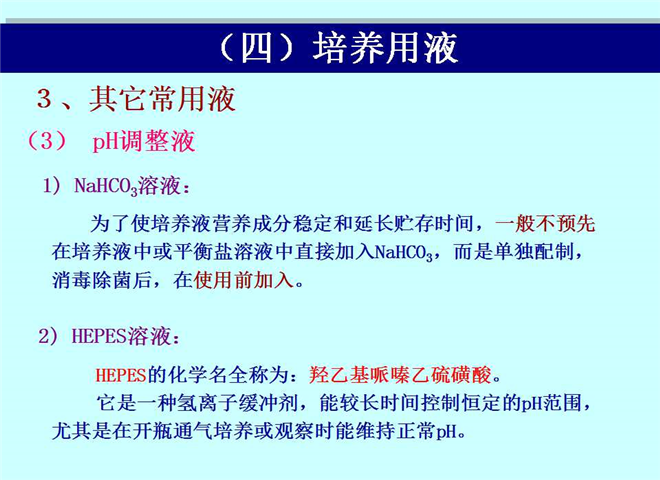 （四）培养用液

3、其它常用液

（3） pH调整液

1）$NaHCO_3$溶液：

为了使培养液营养成分稳定和延长贮存时间，一般不预先在培养液中或平衡盐溶液中直接加入$NaHCO_3$，而是单独配制，消毒除菌后，在使用前加入。

2）HEPES溶液：

HEPES的化学名全称为：羟乙基哌嗪乙硫磺酸。

它是一种氢离子缓冲剂，能较长时间控制恒定的pH范围，尤其是在开瓶通气培养或观察时能维持正常pH。